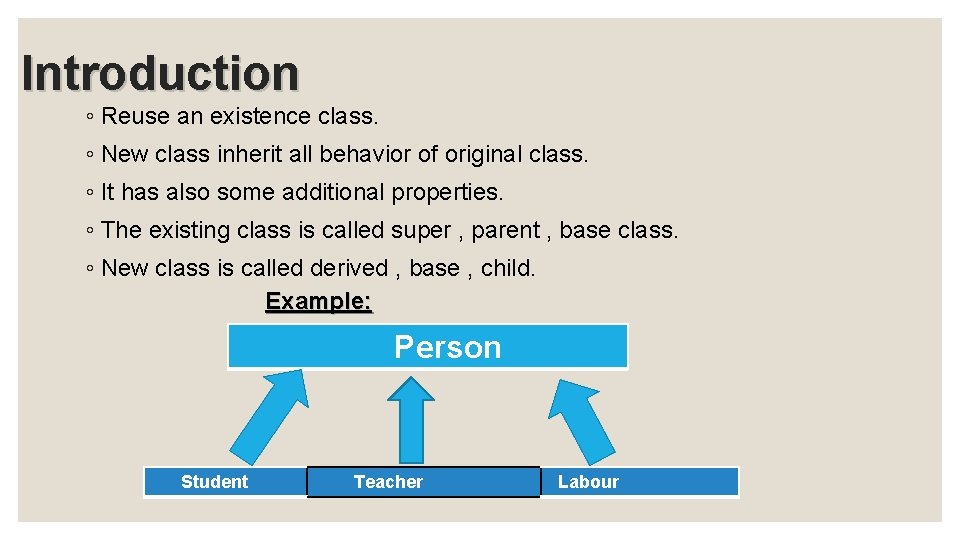 Introduction

◦ Reuse an existence class.

◦ New class inherit all behavior of original class.

◦ It has also some additional properties.

◦ The existing class is called super , parent , base class.

◦ New class is called derived , base , child.

Example:

Person

Student

Teacher

Labour